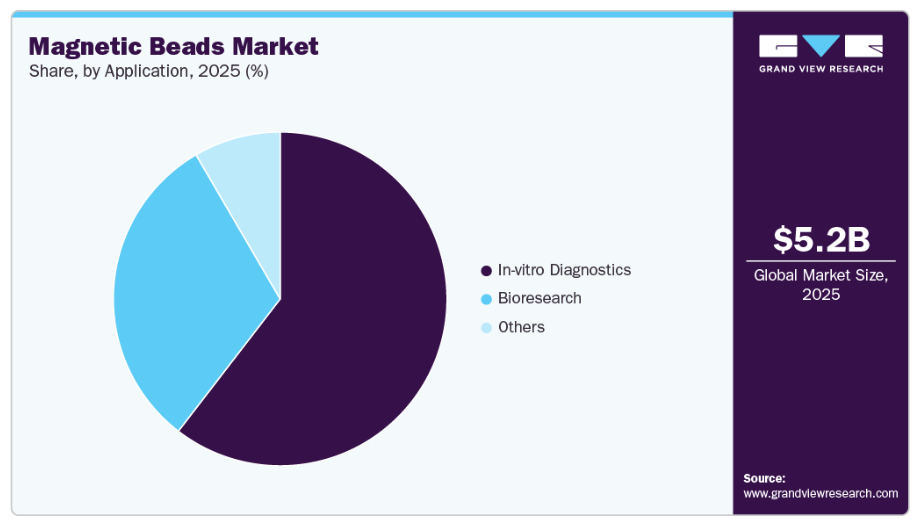 Magnetic Beads Market
Share, by Application, 2025 (%)

In-vitro Diagnostics
Bioresearch
Others

GVR
GRAND VIEW RESEARCH

$5.2B
Global Market Size, 2025

Source:
www.grandviewresearch.com